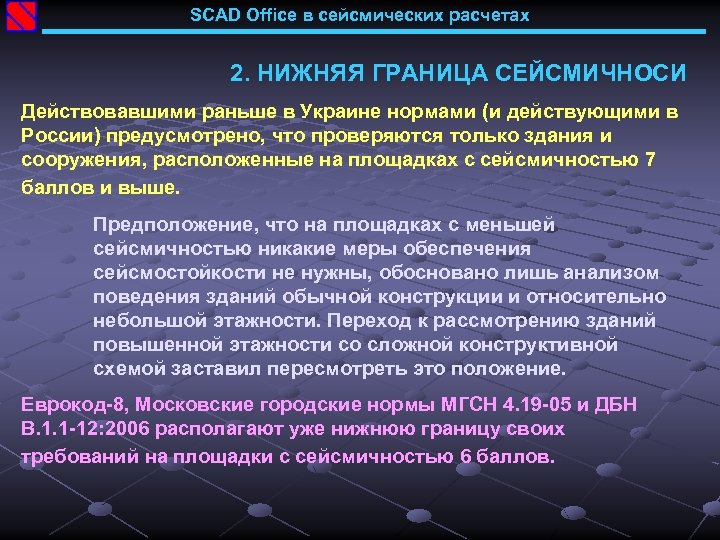 SCAD Office в сейсмических расчетах

2. НИЖНЯЯ ГРАНИЦА СЕЙСМИЧНОСИ

Действовавшими раньше в Украине нормами (и действующими в России) предусмотрено, что проверяются только здания и сооружения, расположенные на площадках с сейсмичностью 7 баллов и выше.

Предположение, что на площадках с меньшей сейсмичностью никакие меры обеспечения сейсмостойкости не нужны, обосновано лишь анализом поведения зданий обычной конструкции и относительно небольшой этажности. Переход к рассмотрению зданий повышенной этажности со сложной конструктивной схемой заставил пересмотреть это положение.

Еврокод-8, Московские городские нормы МГСН 4.19-05 и ДБН В.1.1-12:2006 располагают уже нижнюю границу своих требований на площадки с сейсмичностью 6 баллов.